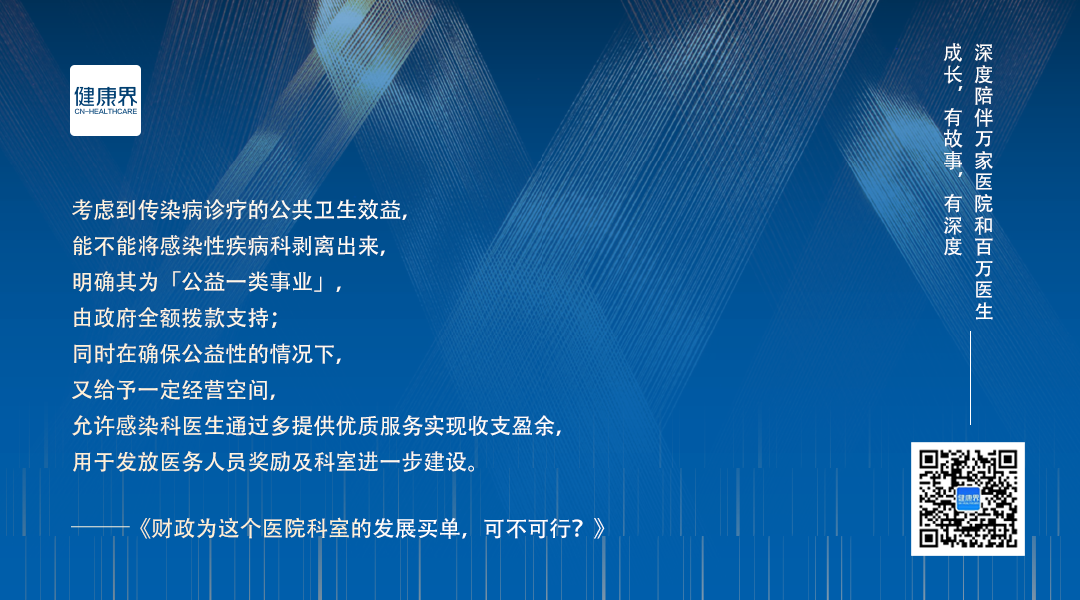 健康界
CN-HEALTHCARE

考虑到传染病诊疗的公共卫生效益，
能不能将感染性疾病科剥离出来，
明确其为「公益一类事业」，
由政府全额拨款支持；
同时在确保公益性的情况下，
又给予一定经营空间，
允许感染科医生通过多提供优质服务实现收支盈余，
用于发放医务人员奖励及科室进一步建设。

——《财政为这个医院科室的发展买单，可不可行？》

深度陪伴万家医院和百万医生
成长，有故事，有深度

健康界